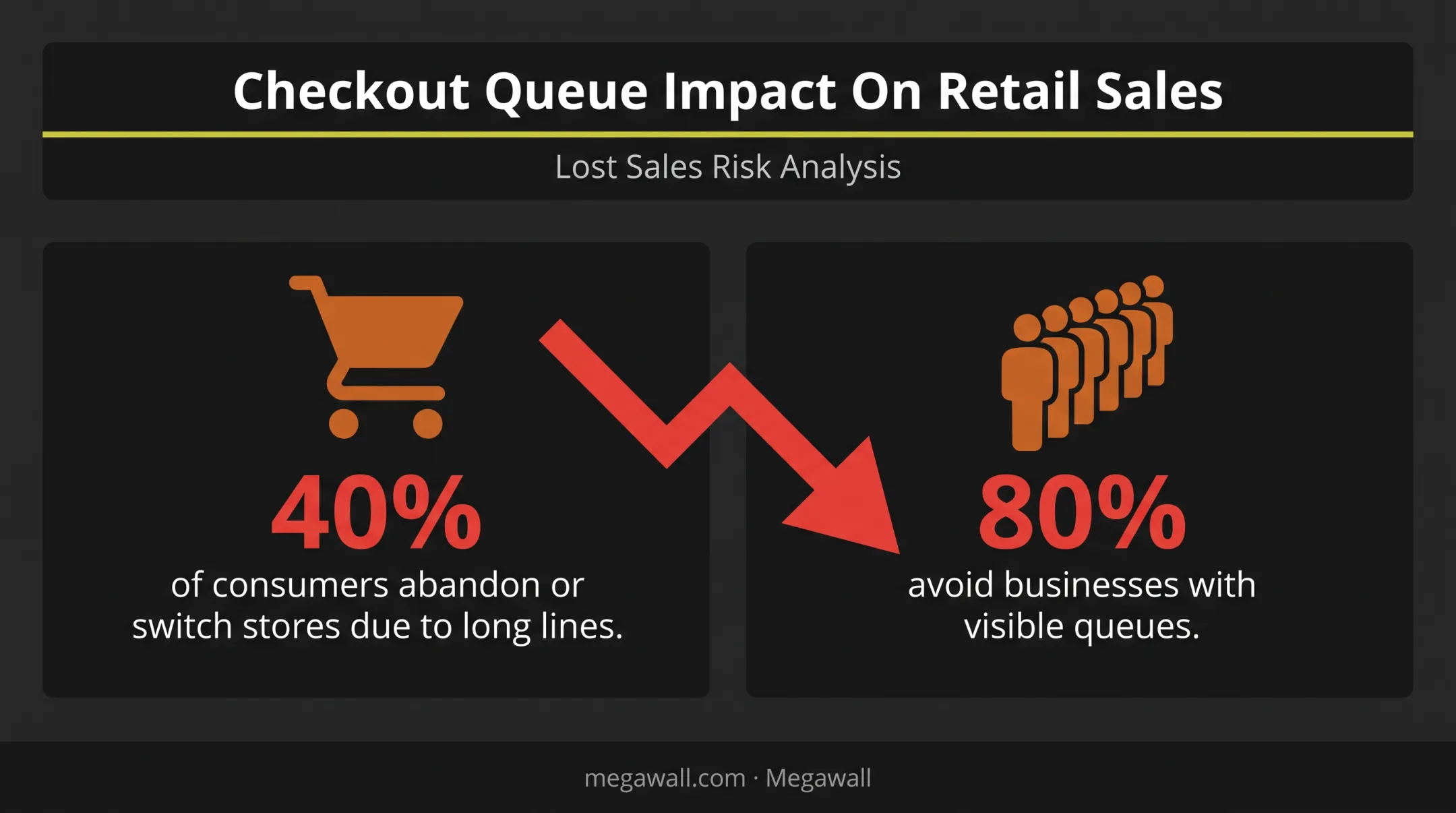 Checkout Queue Impact On Retail Sales

Lost Sales Risk Analysis

40%
of consumers abandon or switch stores due to long lines.

80%
avoid businesses with visible queues.

megawall.com · Megawall